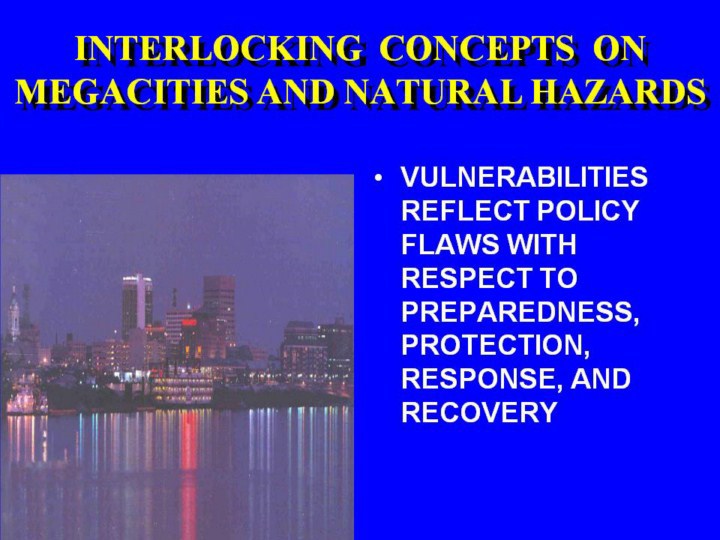 INTERLOCKING CONCEPTS ON MEGACITIES AND NATURAL HAZARDS

• VULNERABILITIES REFLECT POLICY FLAWS WITH RESPECT TO PREPAREDNESS, PROTECTION, RESPONSE, AND RECOVERY